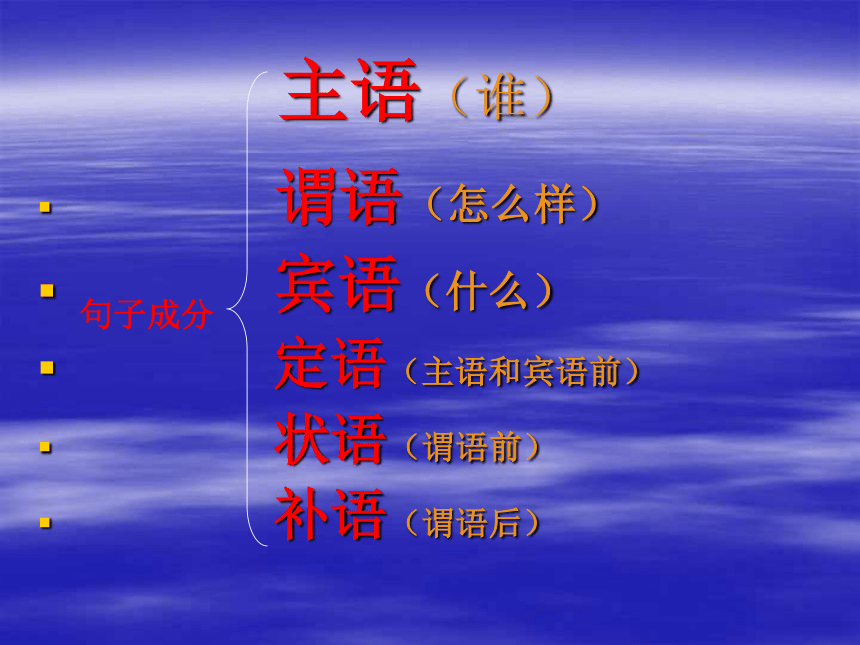 句子成分

主语（谁）
谓语（怎么样）
宾语（什么）
定语（主语和宾语前）
状语（谓语前）
补语（谓语后）